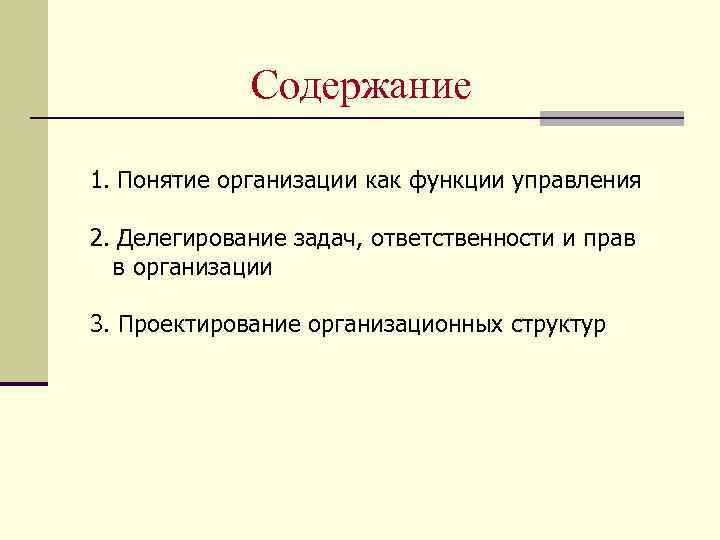 Содержание

1. Понятие организации как функции управления

2. Делегирование задач, ответственности и прав в организации

3. Проектирование организационных структур